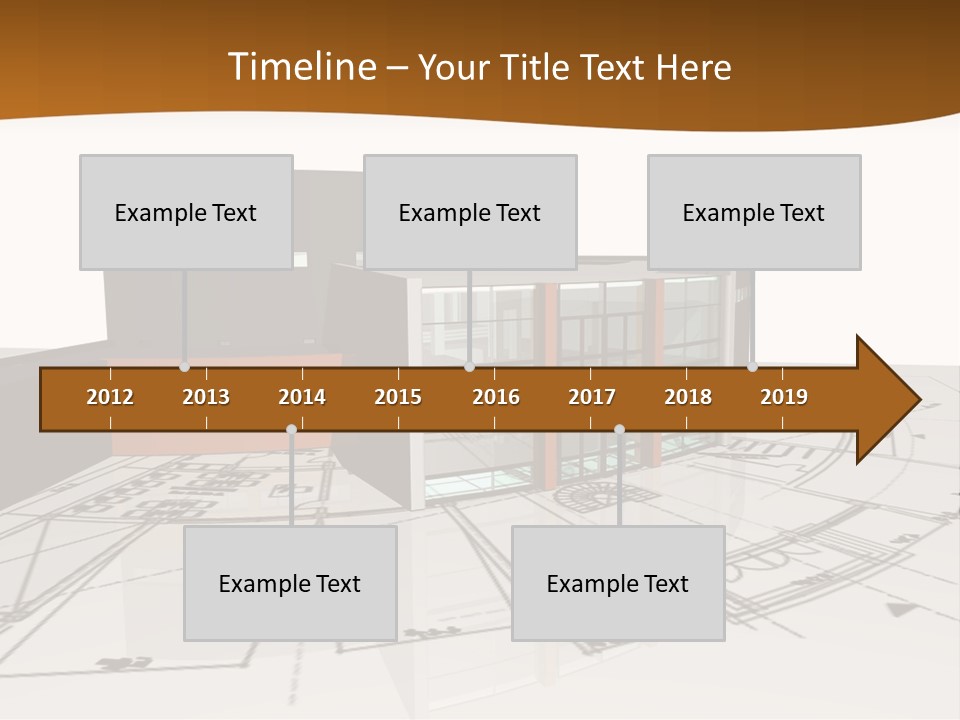 Timeline – Your Title Text Here

Example Text

Example Text

Example Text

2012 2013 2014 2015 2016 2017 2018 2019

Example Text

Example Text